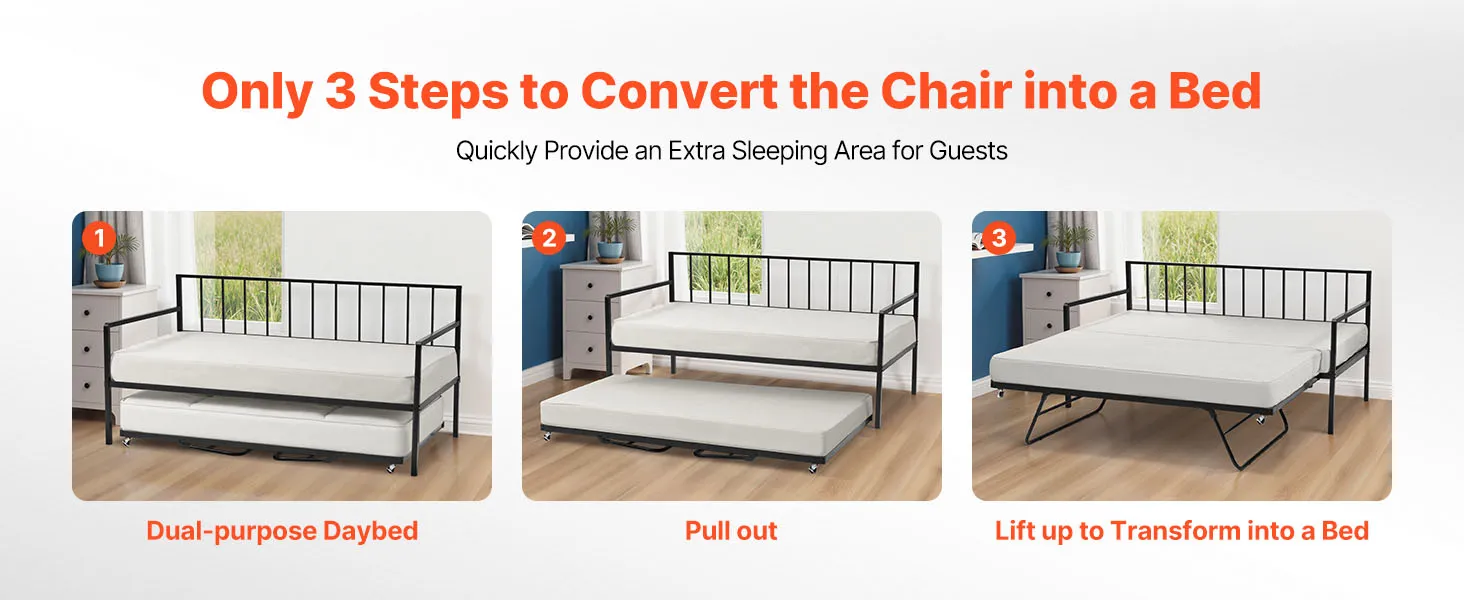 Only 3 Steps to Convert the Chair into a Bed

Quickly Provide an Extra Sleeping Area for Guests

1

Dual-purpose Daybed

2

Pull out

3

Lift up to Transform into a Bed